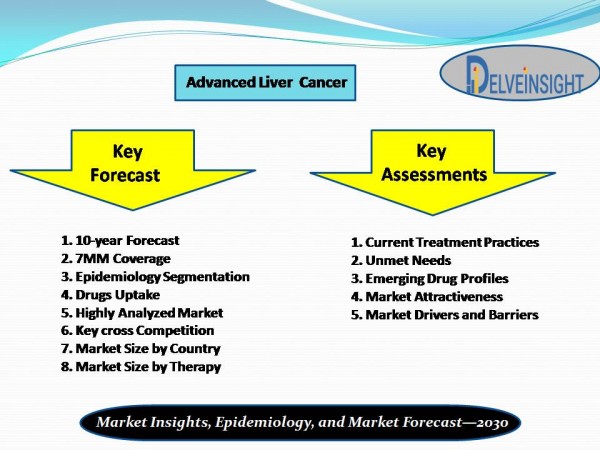 Advanced Liver Cancer

DELVEINSIGHT

Key Forecast

1. 10-year Forecast
2. 7MM Coverage
3. Epidemiology Segmentation
4. Drugs Uptake
5. Highly Analyzed Market
6. Key cross Competition
7. Market Size by Country
8. Market Size by Therapy

Key Assessments

1. Current Treatment Practices
2. Unmet Needs
3. Emerging Drug Profiles
4. Market Attractiveness
5. Market Drivers and Barriers

Market Insights, Epidemiology, and Market Forecast—2030